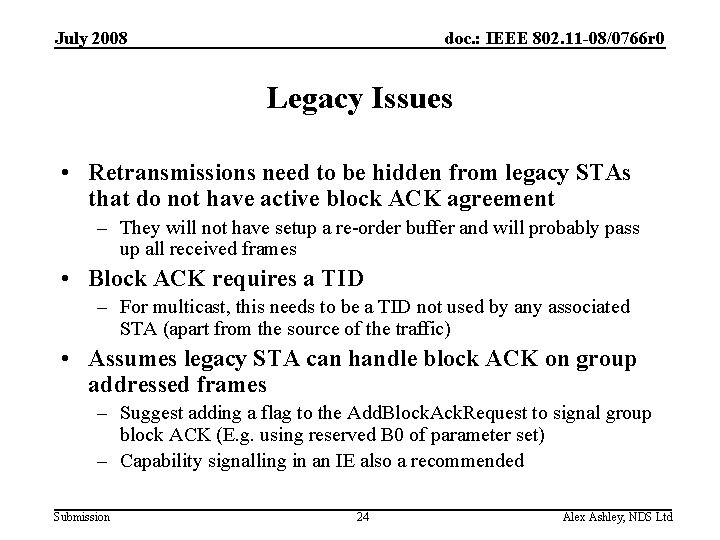 July 2008

doc.: IEEE 802.11-08/0766r0

Legacy Issues

• Retransmissions need to be hidden from legacy STAs that do not have active block ACK agreement
 – They will not have setup a re-order buffer and will probably pass up all received frames
• Block ACK requires a TID
 – For multicast, this needs to be a TID not used by any associated STA (apart from the source of the traffic)
• Assumes legacy STA can handle block ACK on group addressed frames
 – Suggest adding a flag to the AddBlockAckRequest to signal group block ACK (E.g. using reserved B0 of parameter set)
 – Capability signalling in an IE also a recommended

Submission

24

Alex Ashley, NDS Ltd